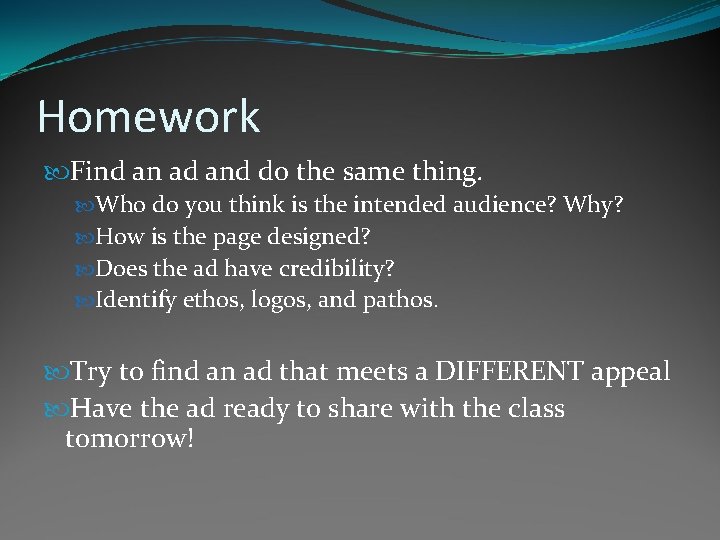 Homework

Find an ad and do the same thing.

Who do you think is the intended audience? Why?

How is the page designed?

Does the ad have credibility?

Identify ethos, logos, and pathos.

Try to find an ad that meets a DIFFERENT appeal

Have the ad ready to share with the class tomorrow!